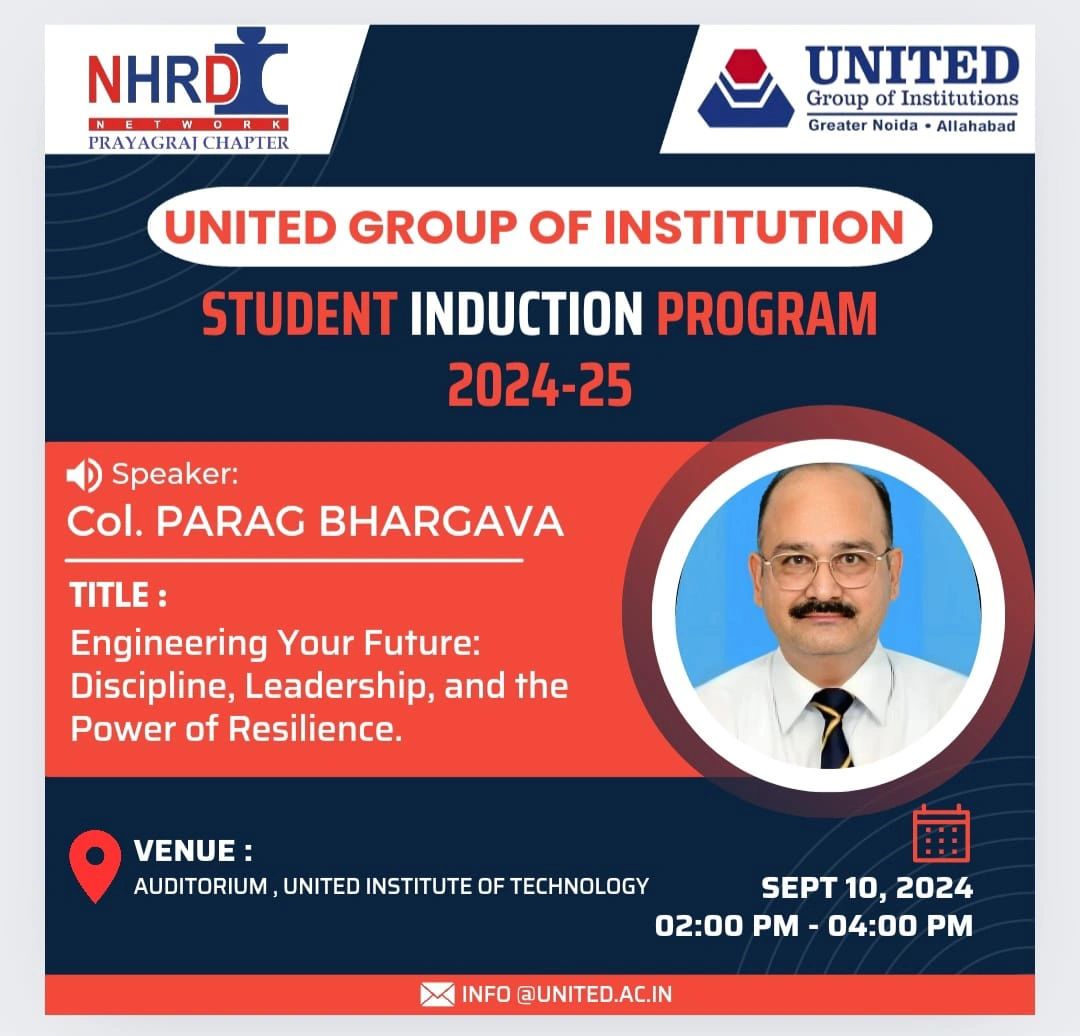 NHRD
NETWORK
PRAYAGRAJ CHAPTER

UNITED
Group of Institutions
Greater Noida • Allahabad

UNITED GROUP OF INSTITUTION

STUDENT INDUCTION PROGRAM
2024-25

Speaker:
Col. PARAG BHARGAVA

TITLE :
Engineering Your Future: Discipline, Leadership, and the Power of Resilience.

VENUE :
AUDITORIUM , UNITED INSTITUTE OF TECHNOLOGY

SEPT 10, 2024
02:00 PM - 04:00 PM

INFO @UNITED.AC.IN